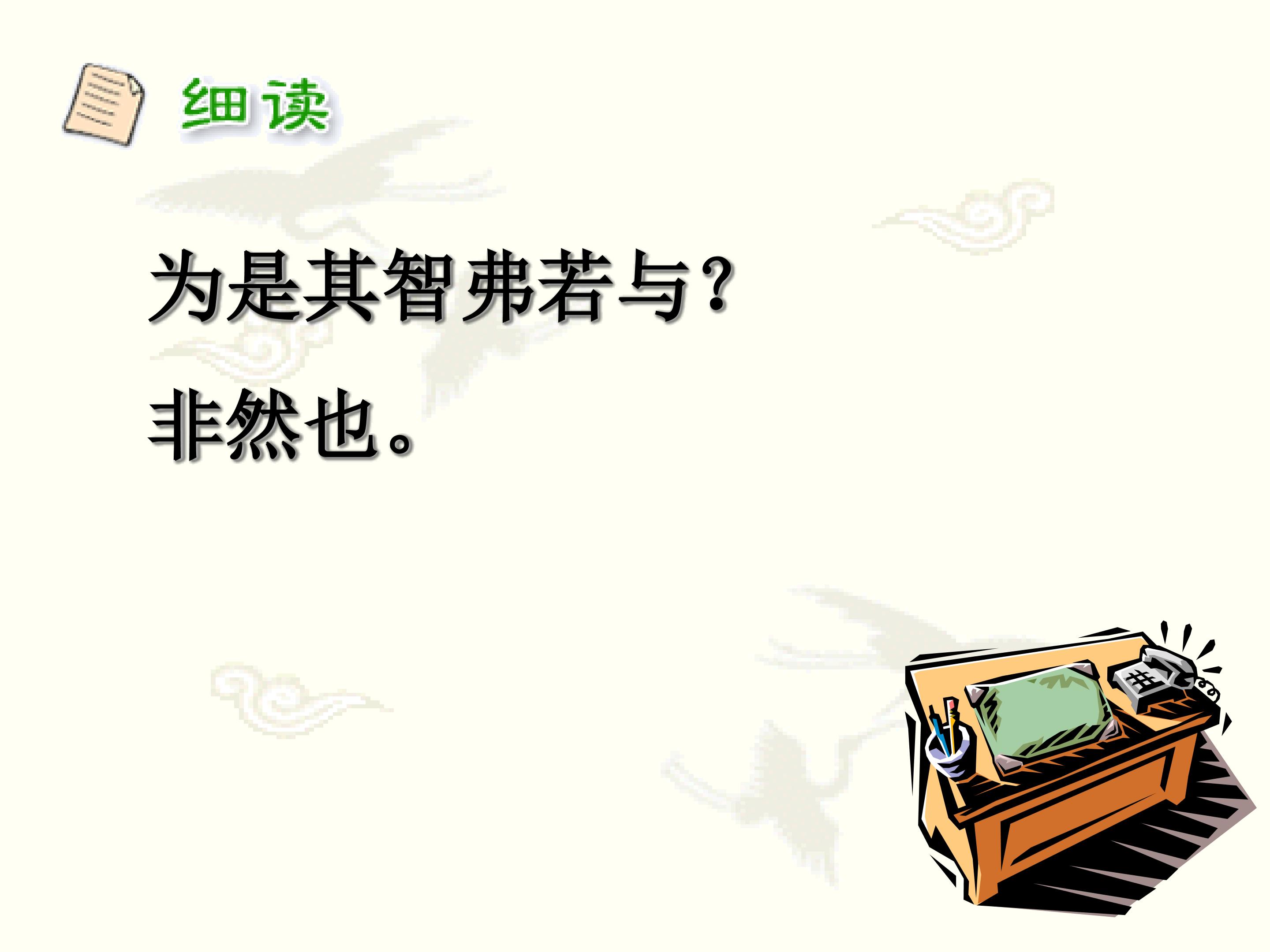 细读

为是其智弗若与?

非然也。